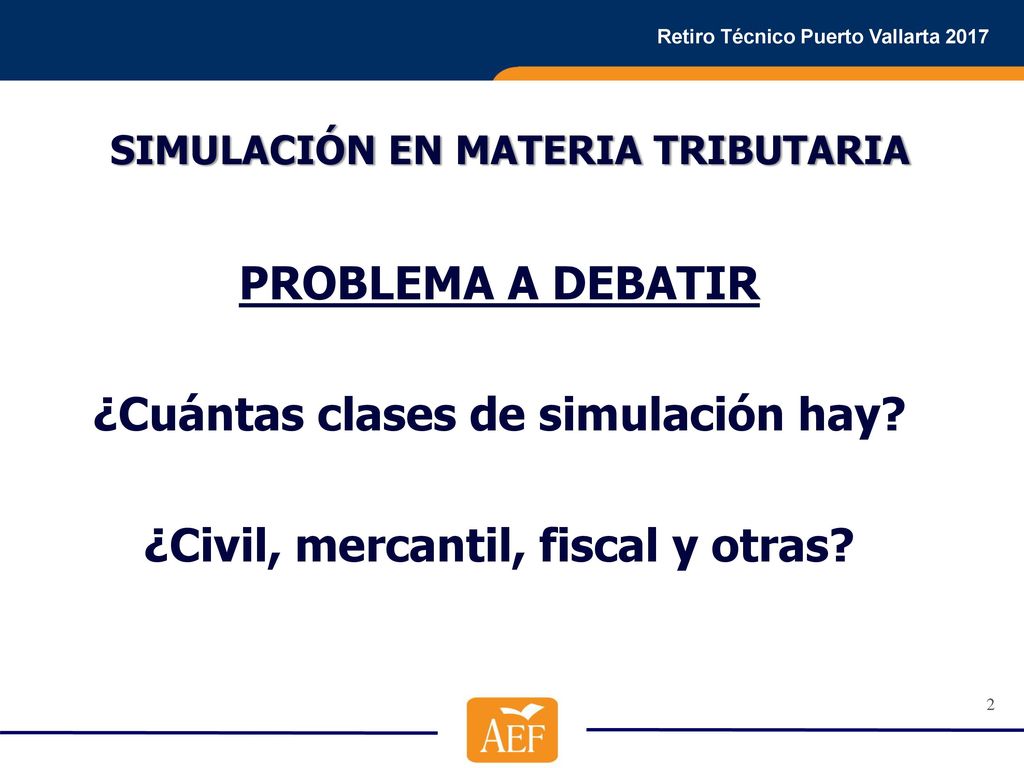 Retiro Técnico Puerto Vallarta 2017

SIMULACIÓN EN MATERIA TRIBUTARIA

PROBLEMA A DEBATIR

¿Cuántas clases de simulación hay?

¿Civil, mercantil, fiscal y otras?

2

AEF